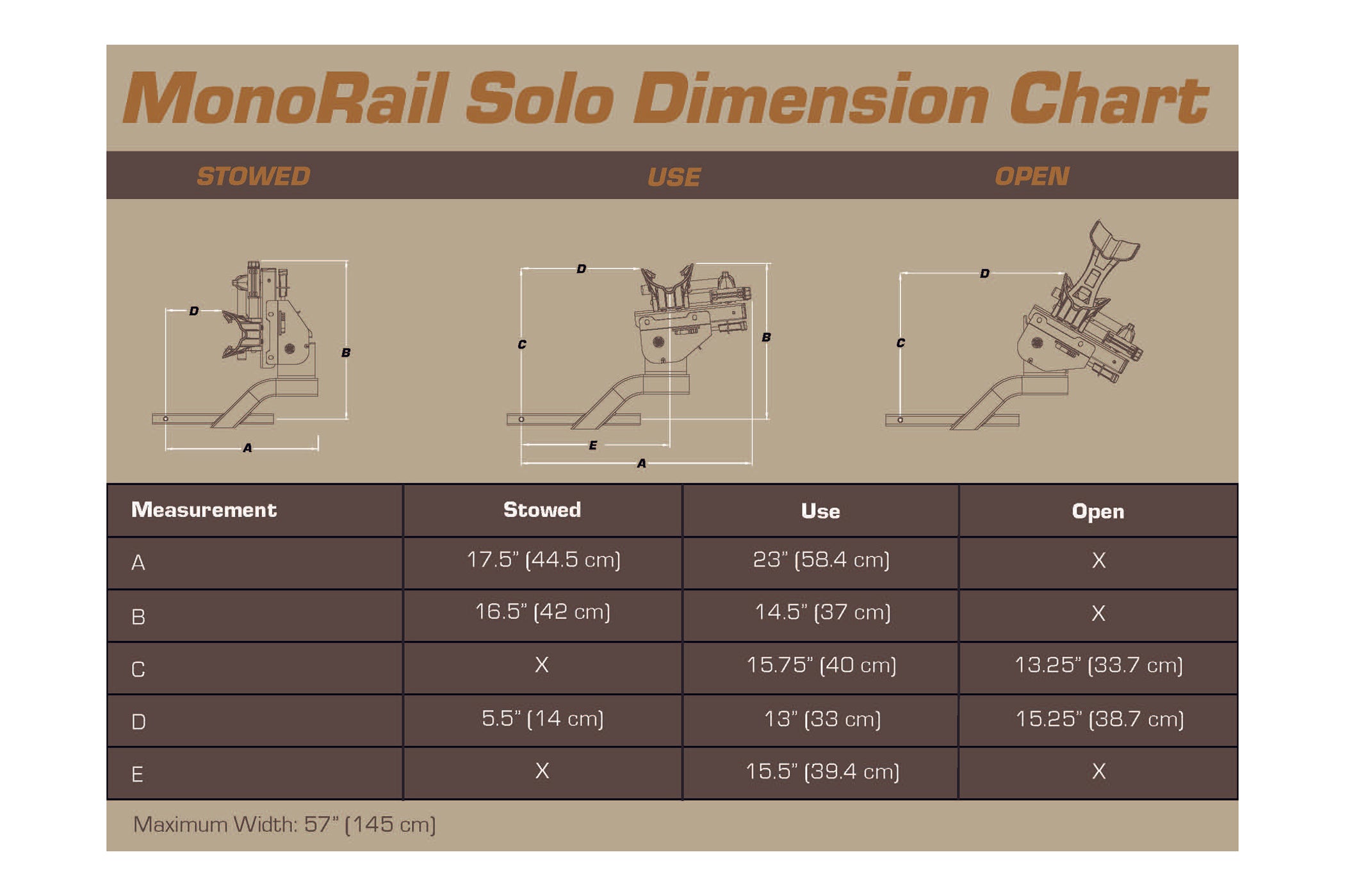 MonoRail Solo Dimension Chart

STOWED

USE

OPEN

D
B
A

D
C
B
E
A

D
C

| Measurement | Stowed | Use | Open |
|---|---|---|---|
| A | 17.5" (44.5 cm) | 23" (58.4 cm) | X |
| B | 16.5" (42 cm) | 14.5" (37 cm) | X |
| C | X | 15.75" (40 cm) | 13.25" (33.7 cm) |
| D | 5.5" (14 cm) | 13" (33 cm) | 15.25" (38.7 cm) |
| E | X | 15.5" (39.4 cm) | X |

Maximum Width: 57" (145 cm)